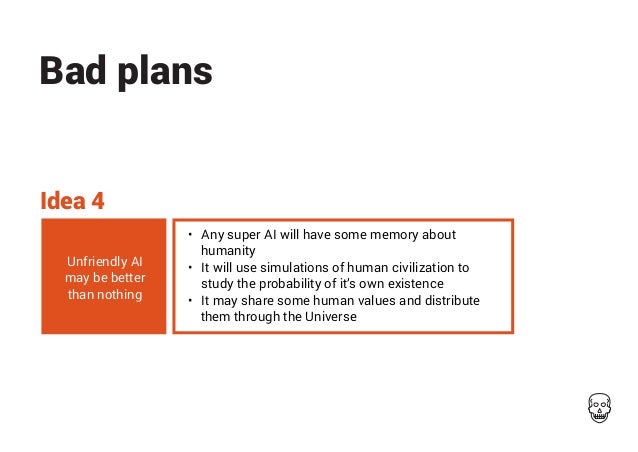 Bad plans

Idea 4

Unfriendly AI may be better than nothing

• Any super AI will have some memory about humanity
• It will use simulations of human civilization to study the probability of it's own existence
• It may share some human values and distribute them through the Universe